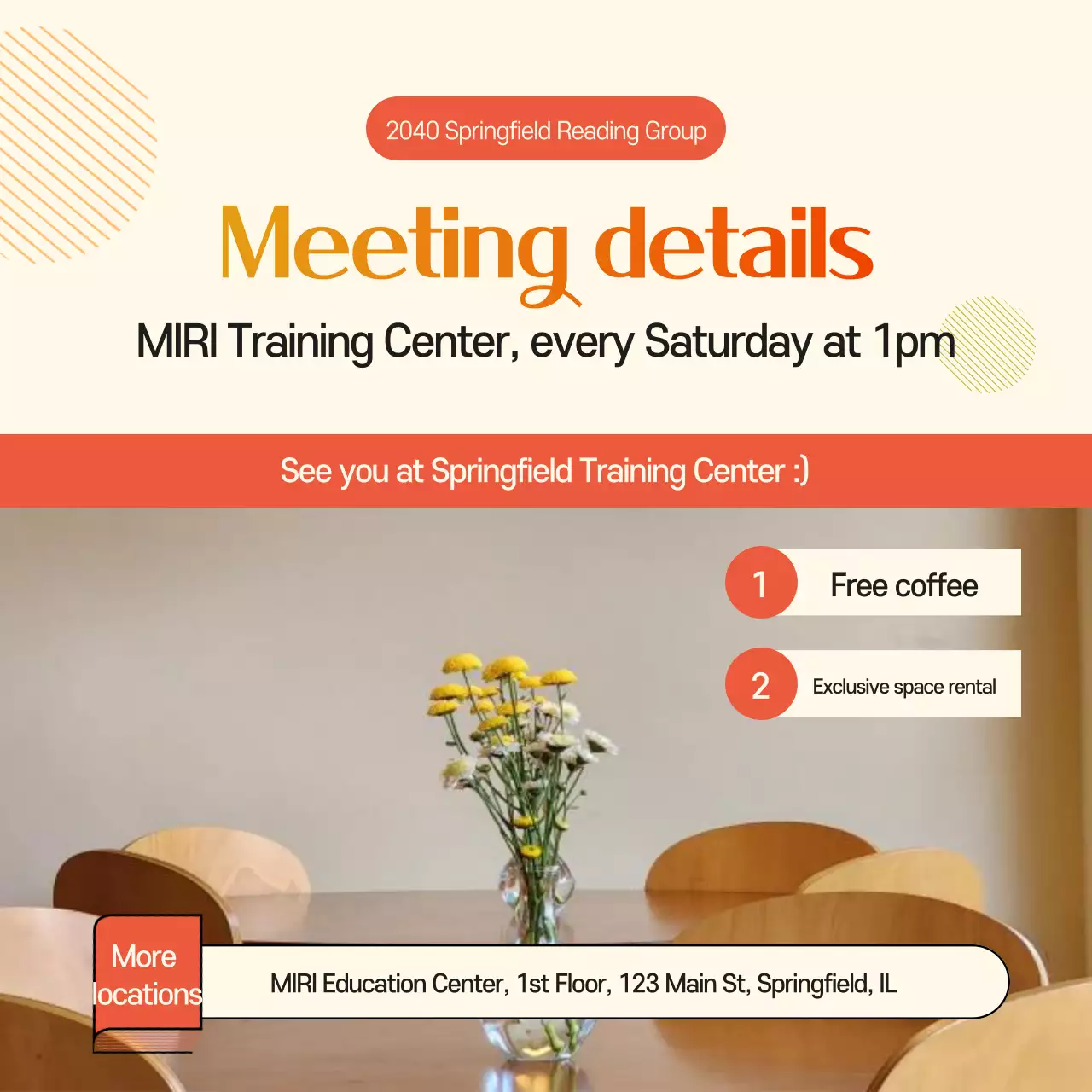 2040 Springfield Reading Group

Meeting details

MIRI Training Center, every Saturday at 1pm

See you at Springfield Training Center :)

1 Free coffee

2 Exclusive space rental

More locations

MIRI Education Center, 1st Floor, 123 Main St, Springfield, IL